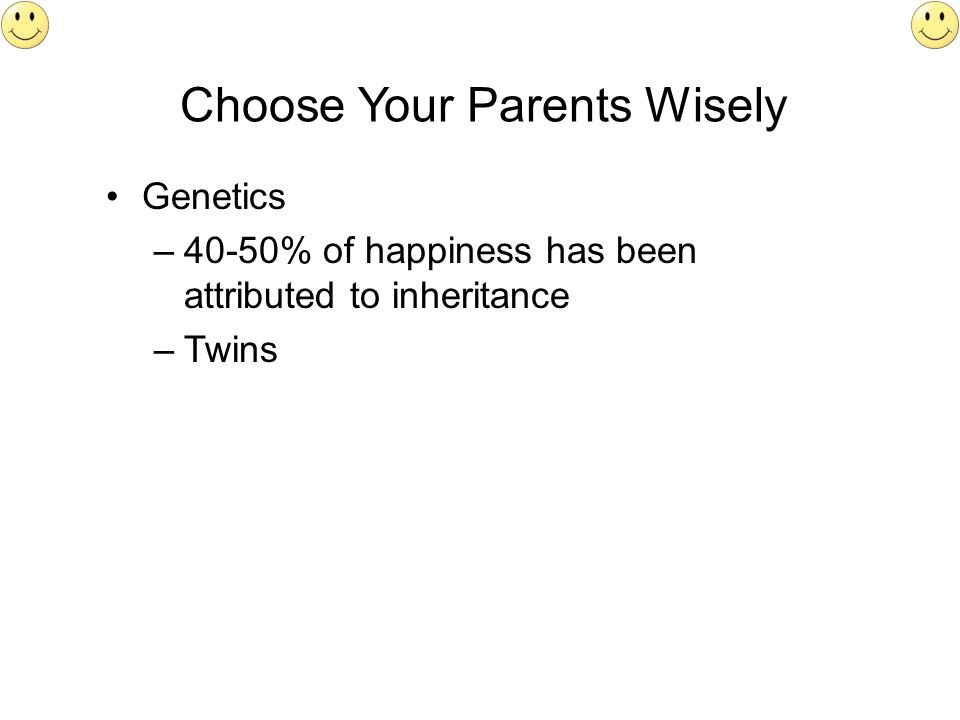 Choose Your Parents Wisely

• Genetics
– 40-50% of happiness has been attributed to inheritance
– Twins